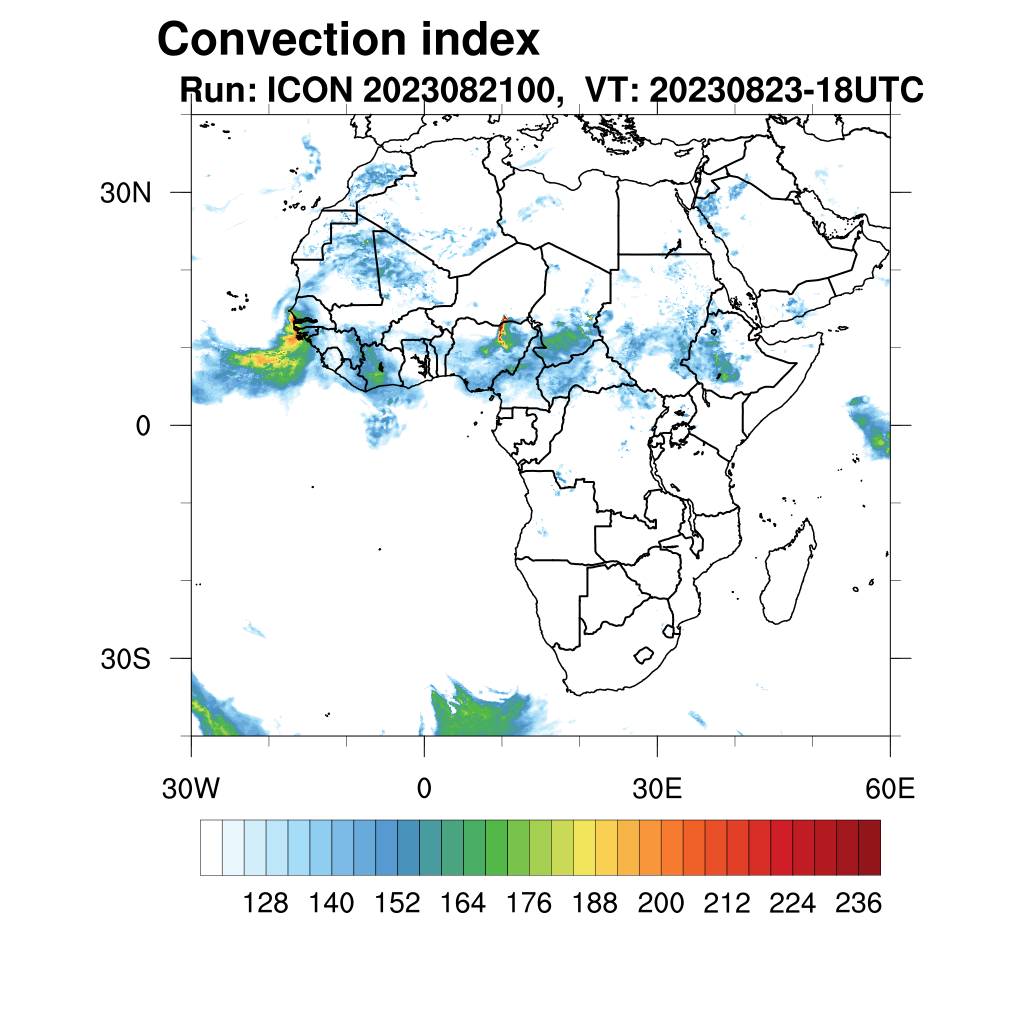 Convection index
Run: ICON 2023082100, VT: 20230823-18UTC

30N
0
30S

30W
0
30E
60E

128 140 152 164 176 188 200 212 224 236